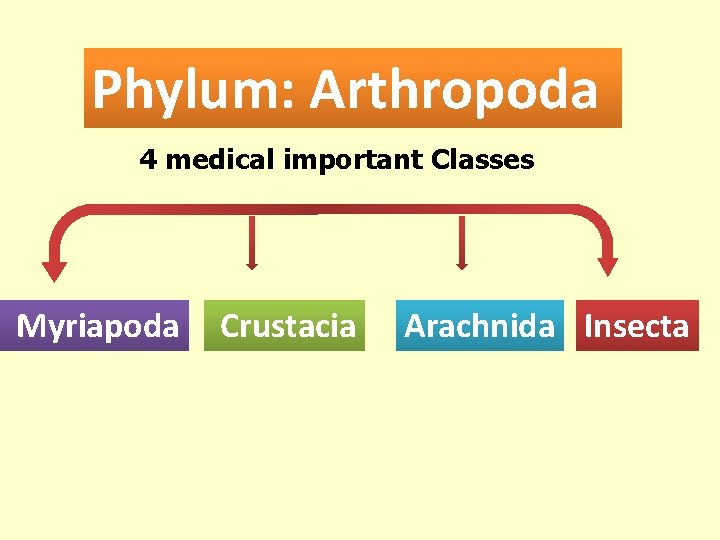 Phylum: Arthropoda

4 medical important Classes

Myriapoda

Crustacia

Arachnida

Insecta